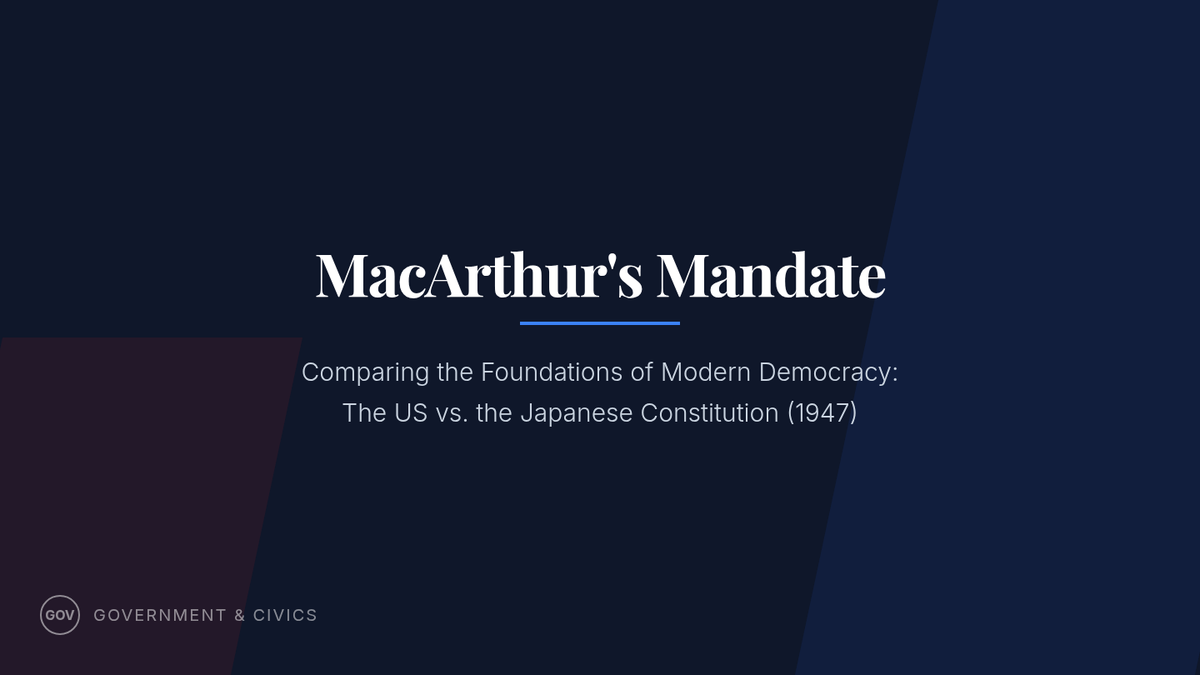 MacArthur's Mandate

Comparing the Foundations of Modern Democracy: The US vs. the Japanese Constitution (1947)

GOV GOVERNMENT & CIVICS